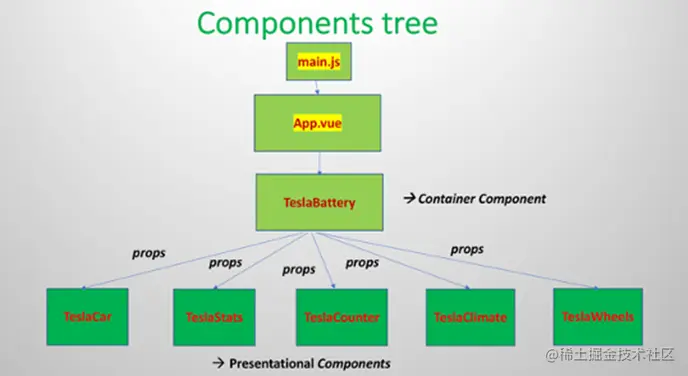 Components tree

main.js

App.vue

TeslaBattery

→ Container Component

props

props

props

props

props

TeslaCar

TeslaStats

TeslaCounter

TeslaClimate

TeslaWheels

→ Presentational Components

@稀土掘金技术社区